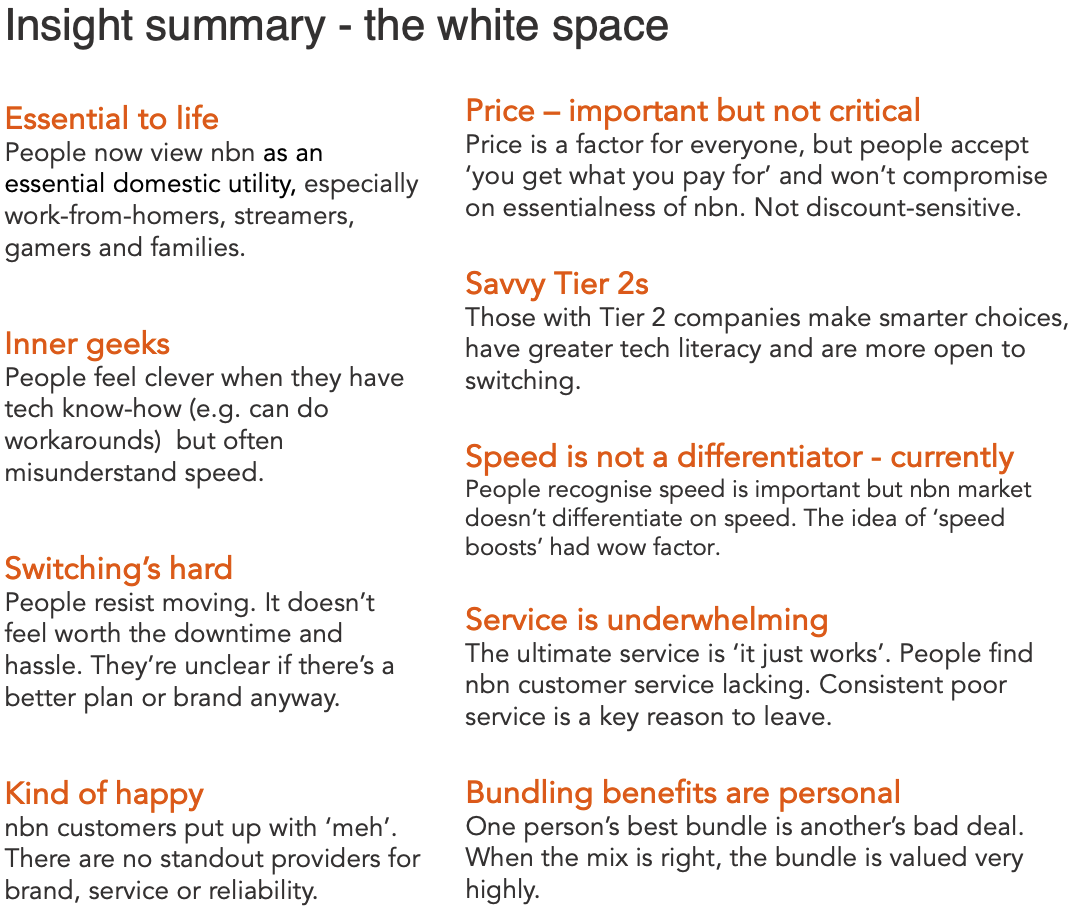 Insight summary - the white space

Essential to life
People now view nbn as an essential domestic utility, especially work-from-homers, streamers, gamers and families.

Inner geeks
People feel clever when they have tech know-how (e.g. can do workarounds) but often misunderstand speed.

Switching's hard
People resist moving. It doesn't feel worth the downtime and hassle. They're unclear if there's a better plan or brand anyway.

Kind of happy
nbn customers put up with 'meh'. There are no standout providers for brand, service or reliability.

Price – important but not critical
Price is a factor for everyone, but people accept 'you get what you pay for' and won't compromise on essentialness of nbn. Not discount-sensitive.

Savvy Tier 2s
Those with Tier 2 companies make smarter choices, have greater tech literacy and are more open to switching.

Speed is not a differentiator - currently
People recognise speed is important but nbn market doesn't differentiate on speed. The idea of 'speed boosts' had wow factor.

Service is underwhelming
The ultimate service is 'it just works'. People find nbn customer service lacking. Consistent poor service is a key reason to leave.

Bundling benefits are personal
One person's best bundle is another's bad deal. When the mix is right, the bundle is valued very highly.